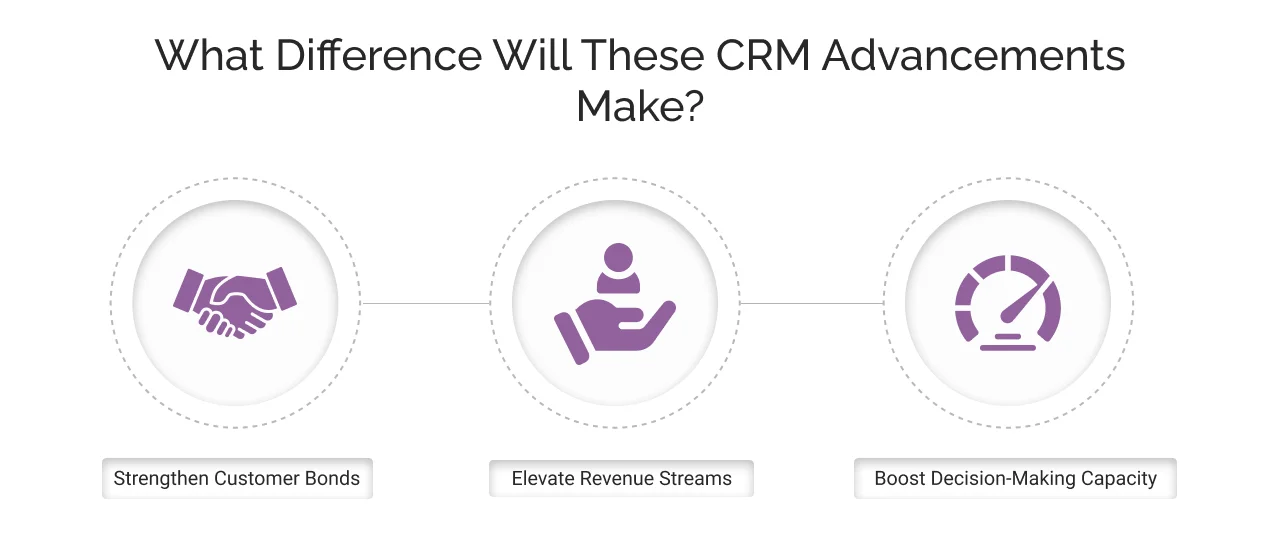 What Difference Will These CRM Advancements Make?

Strengthen Customer Bonds

Elevate Revenue Streams

Boost Decision-Making Capacity